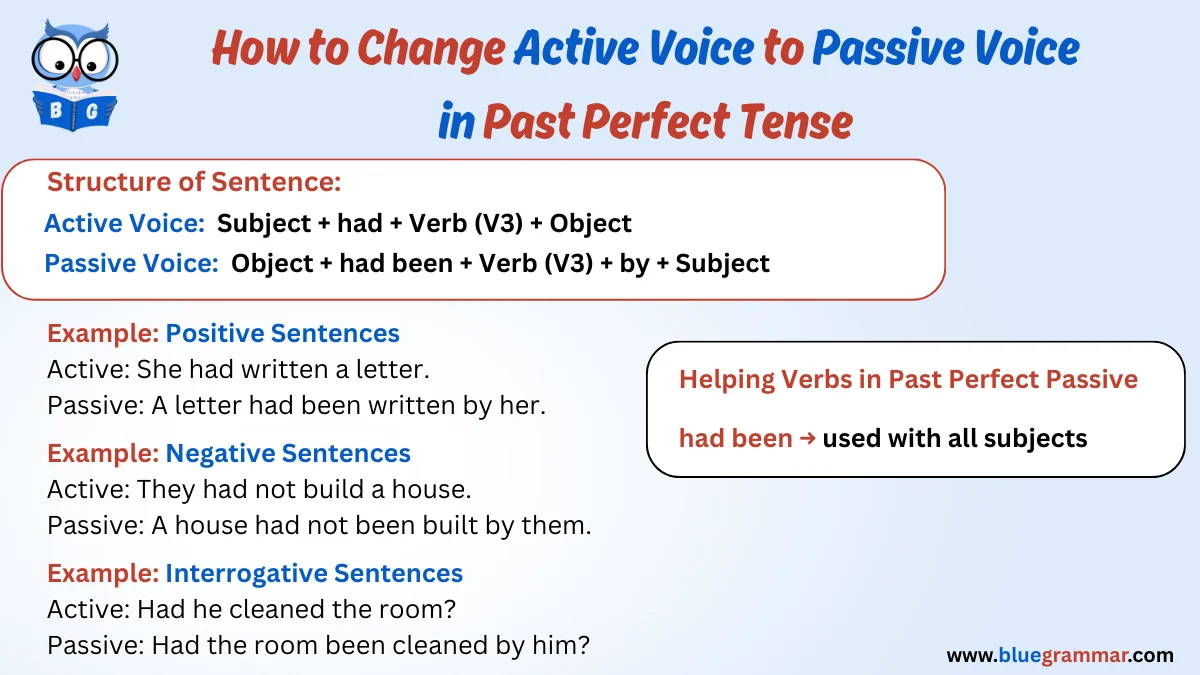 B G

How to Change Active Voice to Passive Voice in Past Perfect Tense

Structure of Sentence:
Active Voice: Subject + had + Verb (V3) + Object
Passive Voice: Object + had been + Verb (V3) + by + Subject

Example: Positive Sentences
Active: She had written a letter.
Passive: A letter had been written by her.

Example: Negative Sentences
Active: They had not build a house.
Passive: A house had not been built by them.

Example: Interrogative Sentences
Active: Had he cleaned the room?
Passive: Had the room been cleaned by him?

Helping Verbs in Past Perfect Passive
had been → used with all subjects

www.bluegrammar.com